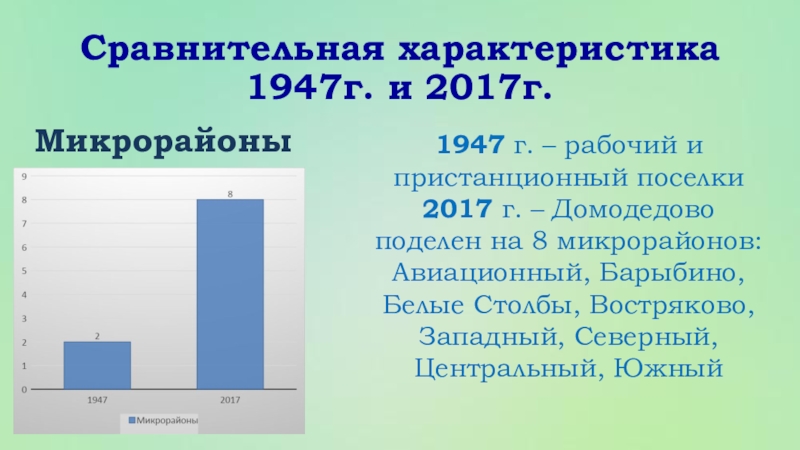 Сравнительная характеристика 1947г. и 2017г.

Микрорайоны

9
8
7
6
5
4
3
2
1
0

2
8

1947
2017

Микрорайоны

1947 г. – рабочий и пристанционный поселки
2017 г. – Домодедово поделен на 8 микрорайонов: Авиационный, Барыбино, Белые Столбы, Востряково, Западный, Северный, Центральный, Южный